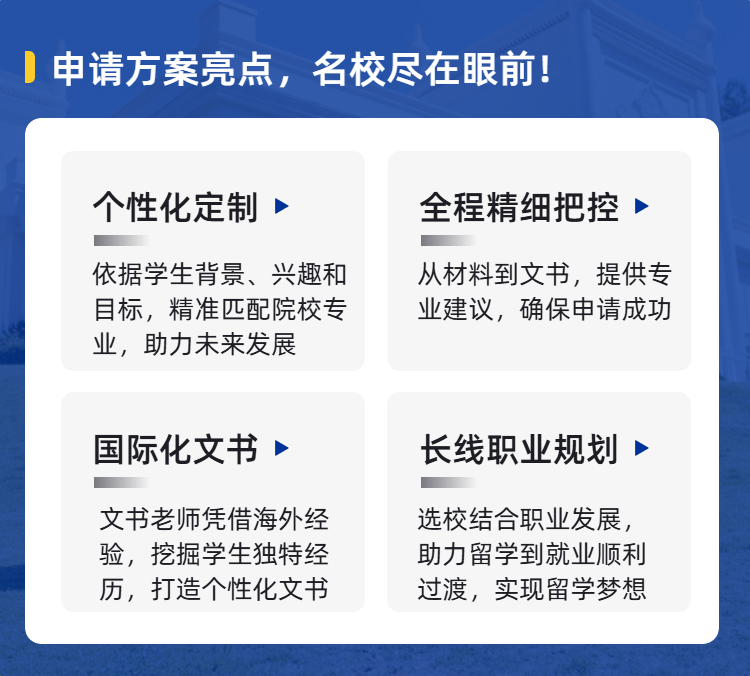 申请方案亮点，名校尽在眼前！

个性化定制

依据学生背景、兴趣和目标，精准匹配院校专业，助力未来发展

全程精细把控

从材料到文书，提供专业建议，确保申请成功

国际化文书

文书老师凭借海外经验，挖掘学生独特经历，打造个性化文书

长线职业规划

选校结合职业发展，助力留学到就业顺利过渡，实现留学梦想